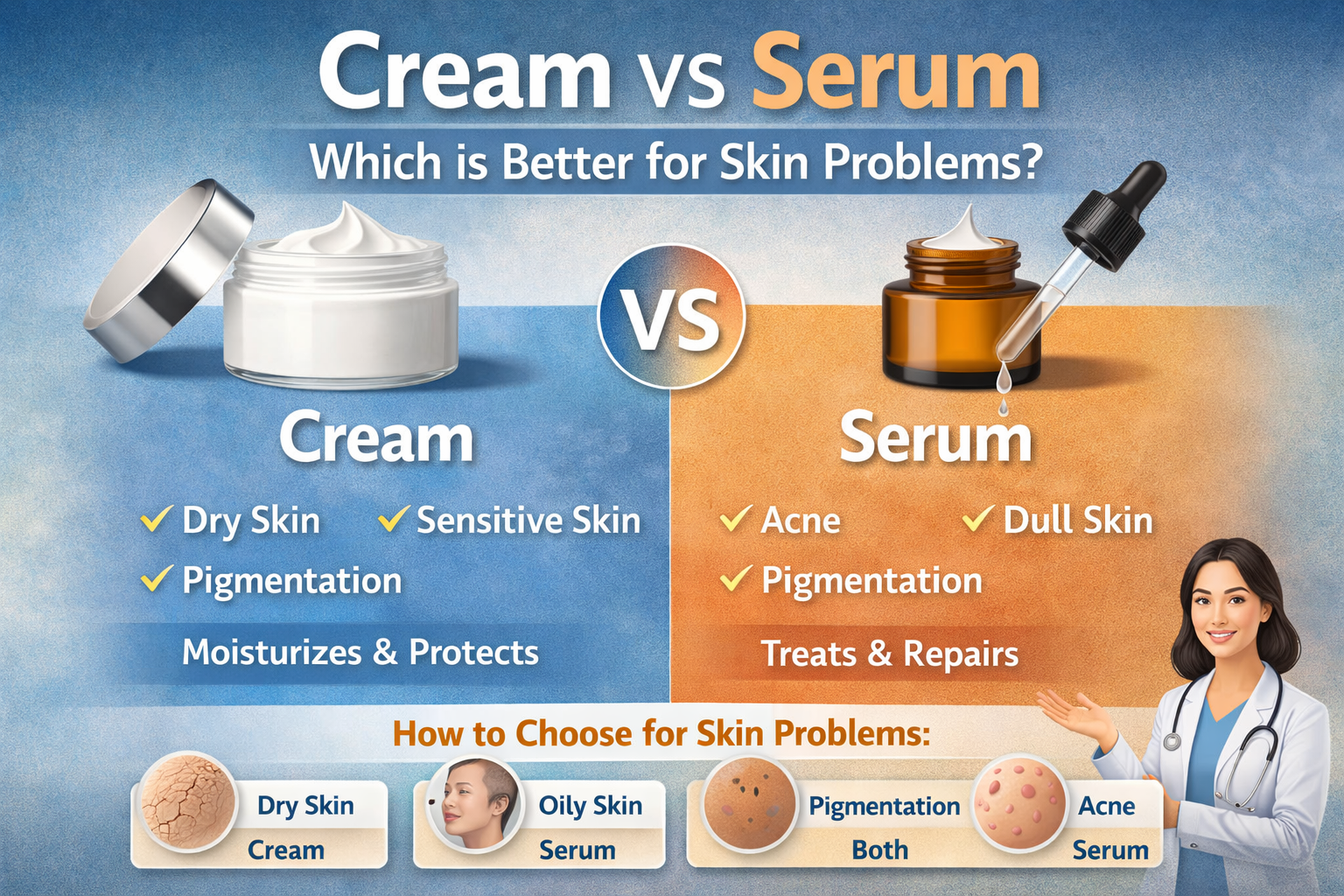 Cream vs Serum

Which is Better for Skin Problems?

VS

Cream

✓ Dry Skin ✓ Sensitive Skin

✓ Pigmentation

Moisturizes & Protects

Serum

✓ Acne ✓ Dull Skin

✓ Pigmentation

Treats & Repairs

How to Choose for Skin Problems:

Dry Skin
Cream

Oily Skin
Serum

Pigmentation
Both

Acne
Serum